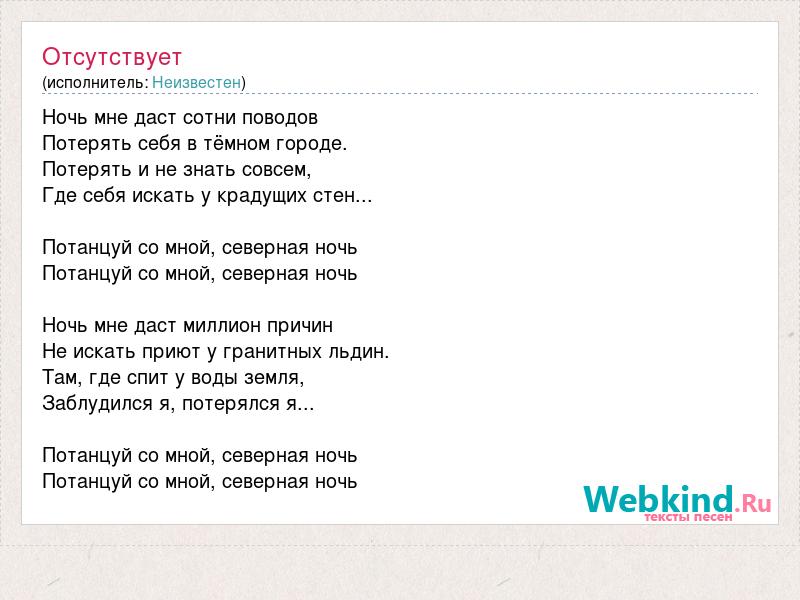 Отсутствует
(исполнитель: Неизвестен)

Ночь мне даст сотни поводов
Потерять себя в тёмном городе.
Потерять и не знать совсем,
Где себя искать у крадущих стен...

Потанцуй со мной, северная ночь
Потанцуй со мной, северная ночь

Ночь мне даст миллион причин
Не искать приют у гранитных льдин.
Там, где спит у воды земля,
Заблудился я, потерялся я...

Потанцуй со мной, северная ночь
Потанцуй со мной, северная ночь

Webkind.Ru
тексты песен